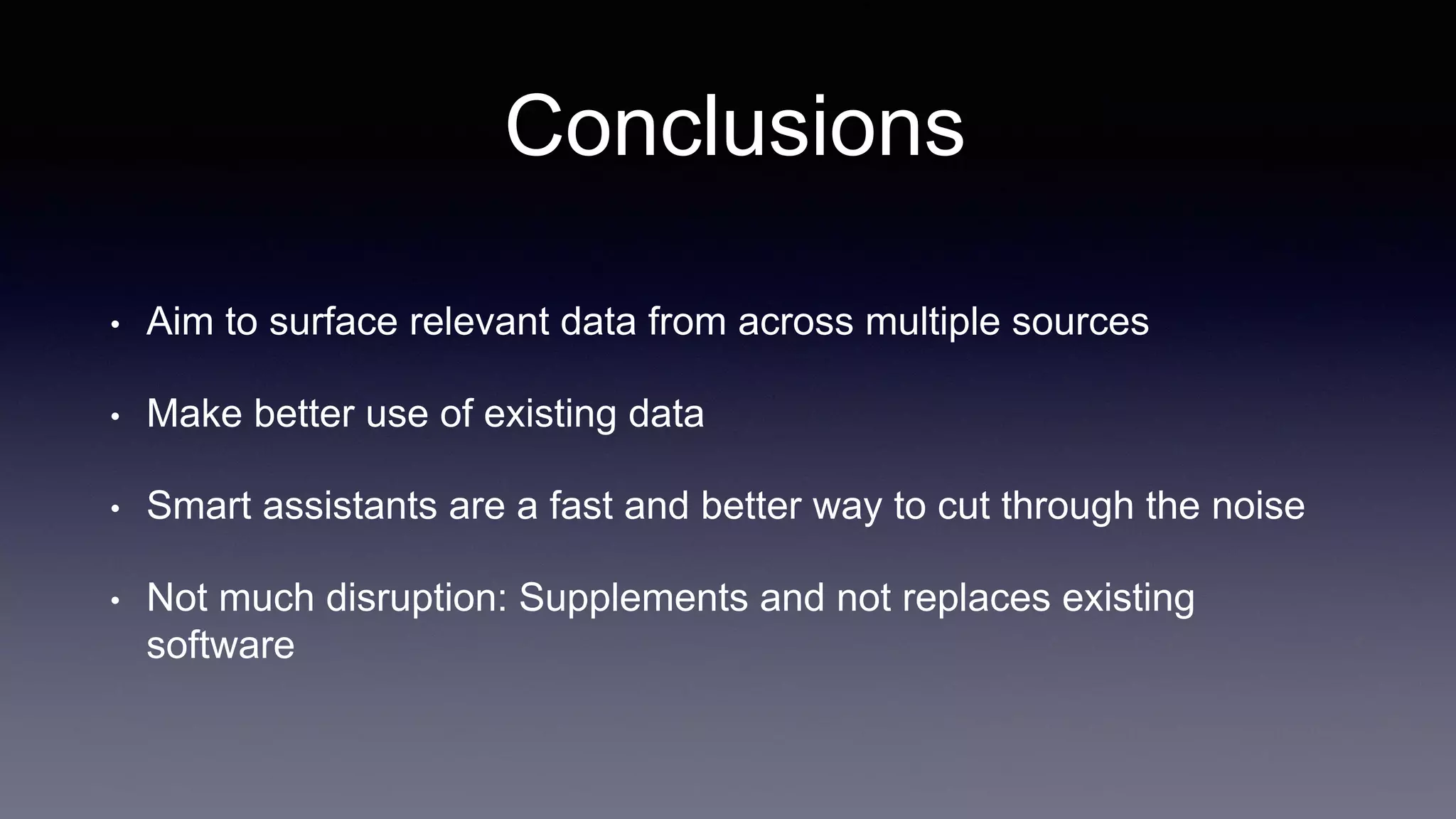 Conclusions

• Aim to surface relevant data from across multiple sources

• Make better use of existing data

• Smart assistants are a fast and better way to cut through the noise

• Not much disruption: Supplements and not replaces existing software